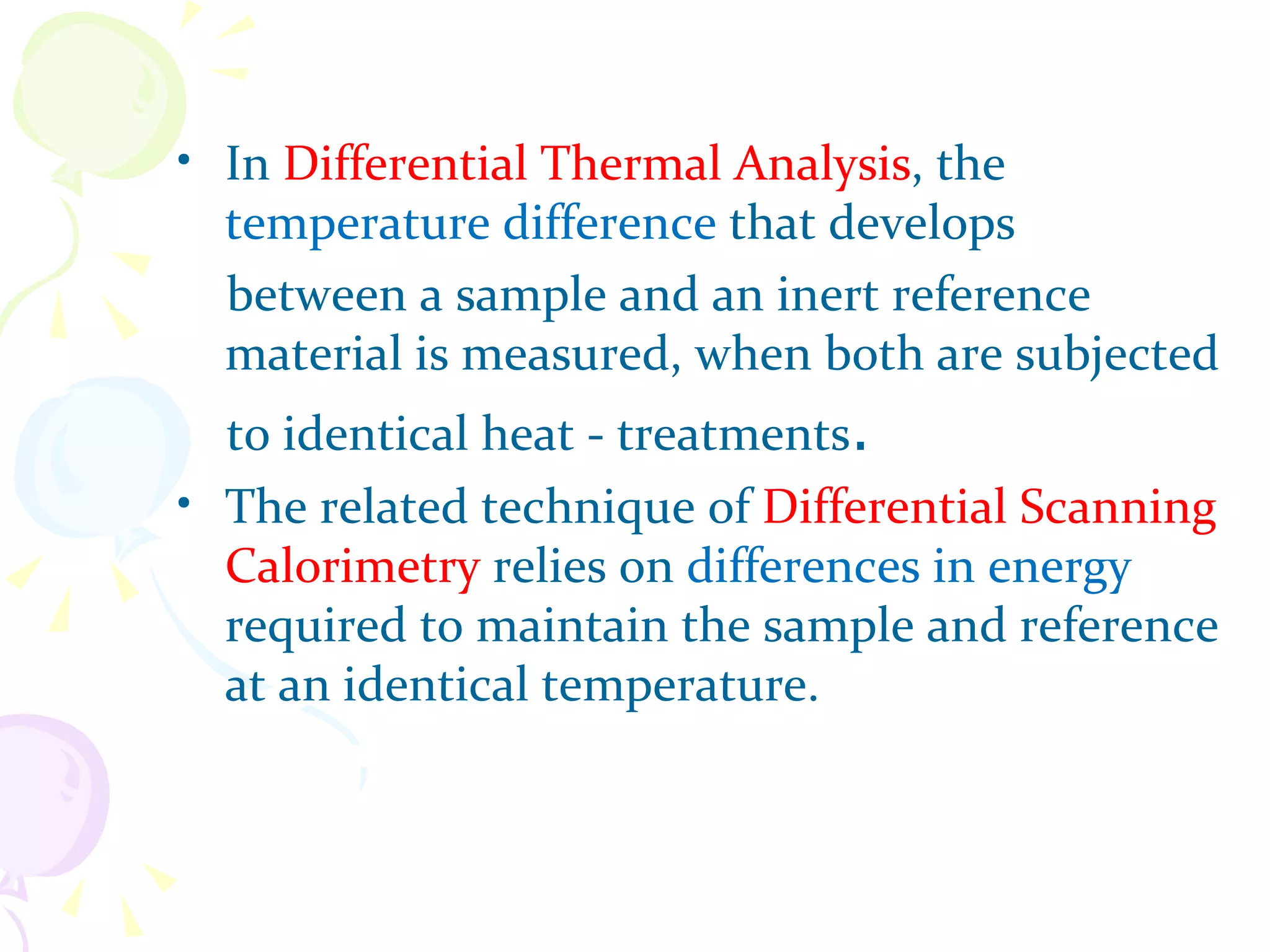 • In Differential Thermal Analysis, the temperature difference that develops between a sample and an inert reference material is measured, when both are subjected to identical heat - treatments.

• The related technique of Differential Scanning Calorimetry relies on differences in energy required to maintain the sample and reference at an identical temperature.